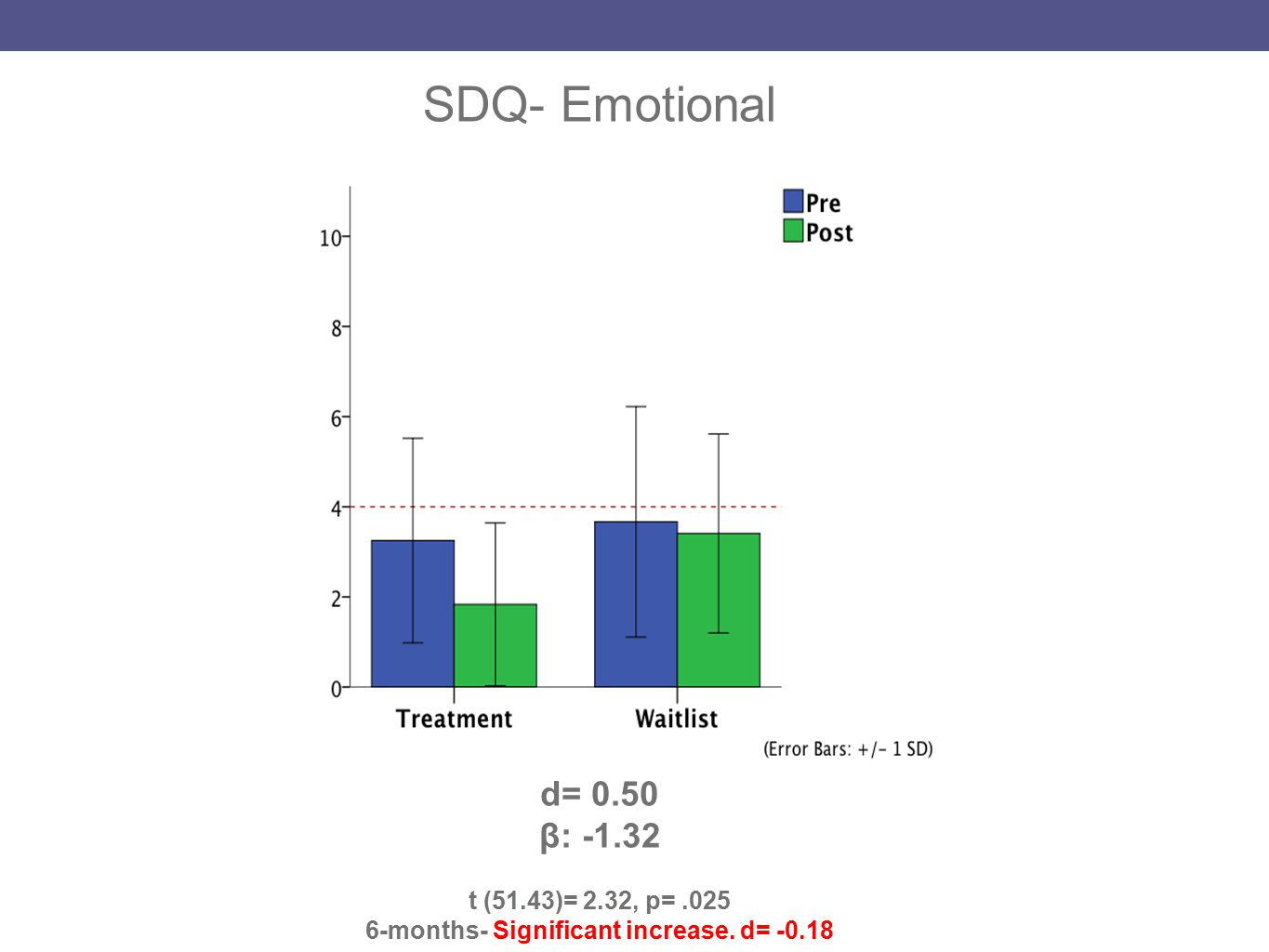 SDQ- Emotional

Pre
Post

10
8
6
4
2
0

Treatment
Waitlist

(Error Bars: +/- 1 SD)

d= 0.50
β: -1.32

t (51.43)= 2.32, p= .025
6-months- Significant increase. d= -0.18